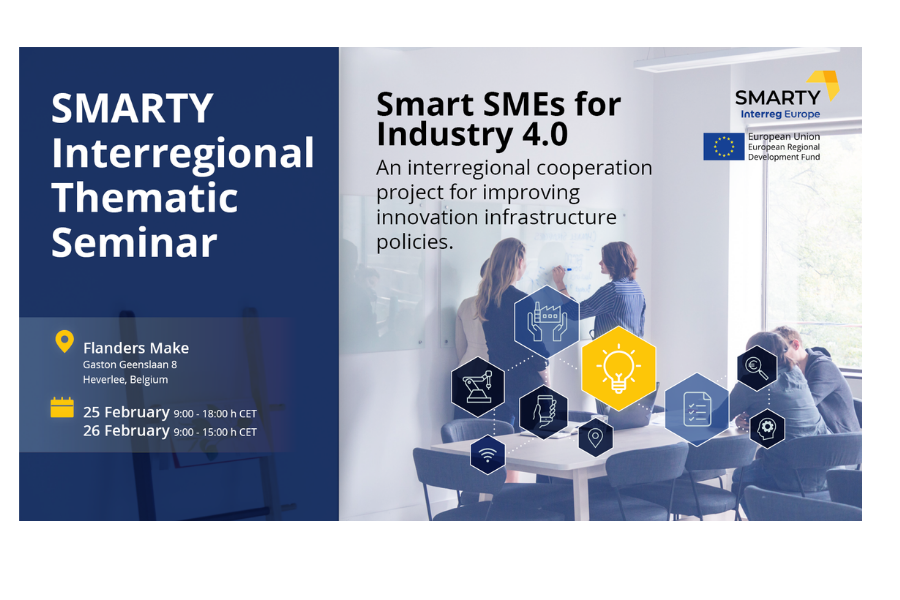 SMARTY Interregional Thematic Seminar

Flanders Make
Gaston Geenslaan 8
Heverlee, Belgium

25 February 9:00 - 18:00 h CET
26 February 9:00 - 15:00 h CET

Smart SMEs for Industry 4.0
An interregional cooperation project for improving innovation infrastructure policies.

SMARTY
Interreg Europe

European Union
European Regional Development Fund